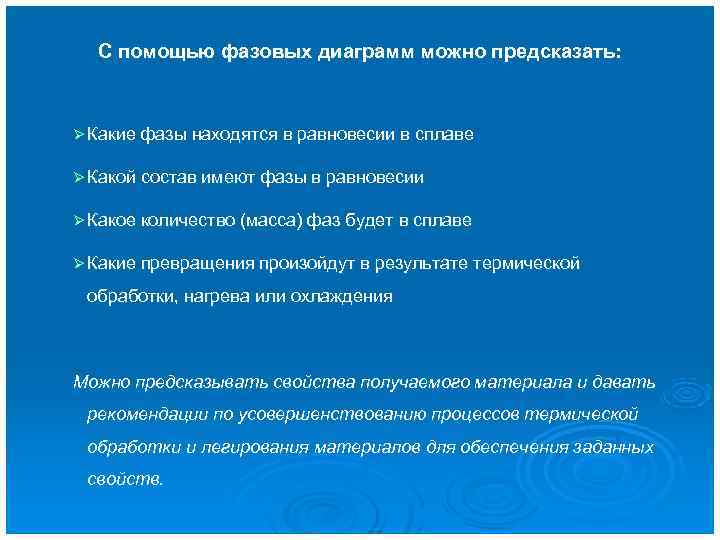 С помощью фазовых диаграмм можно предсказать:

➢Какие фазы находятся в равновесии в сплаве

➢Какой состав имеют фазы в равновесии

➢Какое количество (масса) фаз будет в сплаве

➢Какие превращения произойдут в результате термической обработки, нагрева или охлаждения

Можно предсказывать свойства получаемого материала и давать рекомендации по усовершенствованию процессов термической обработки и легирования материалов для обеспечения заданных свойств.